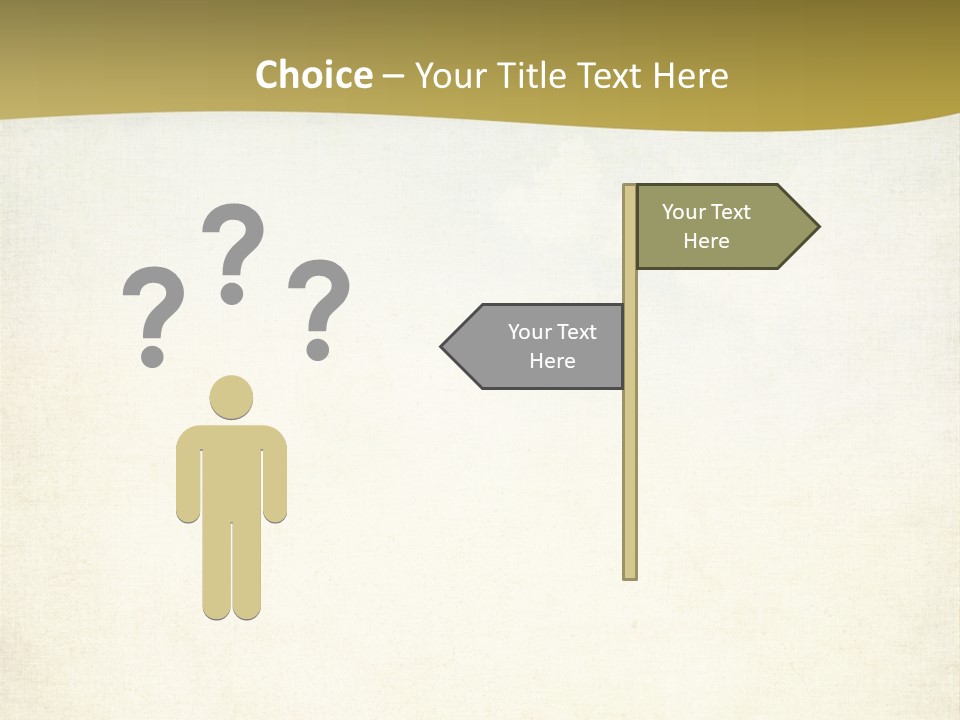 Choice – Your Title Text Here

?
?
?

Your Text Here

Your Text Here